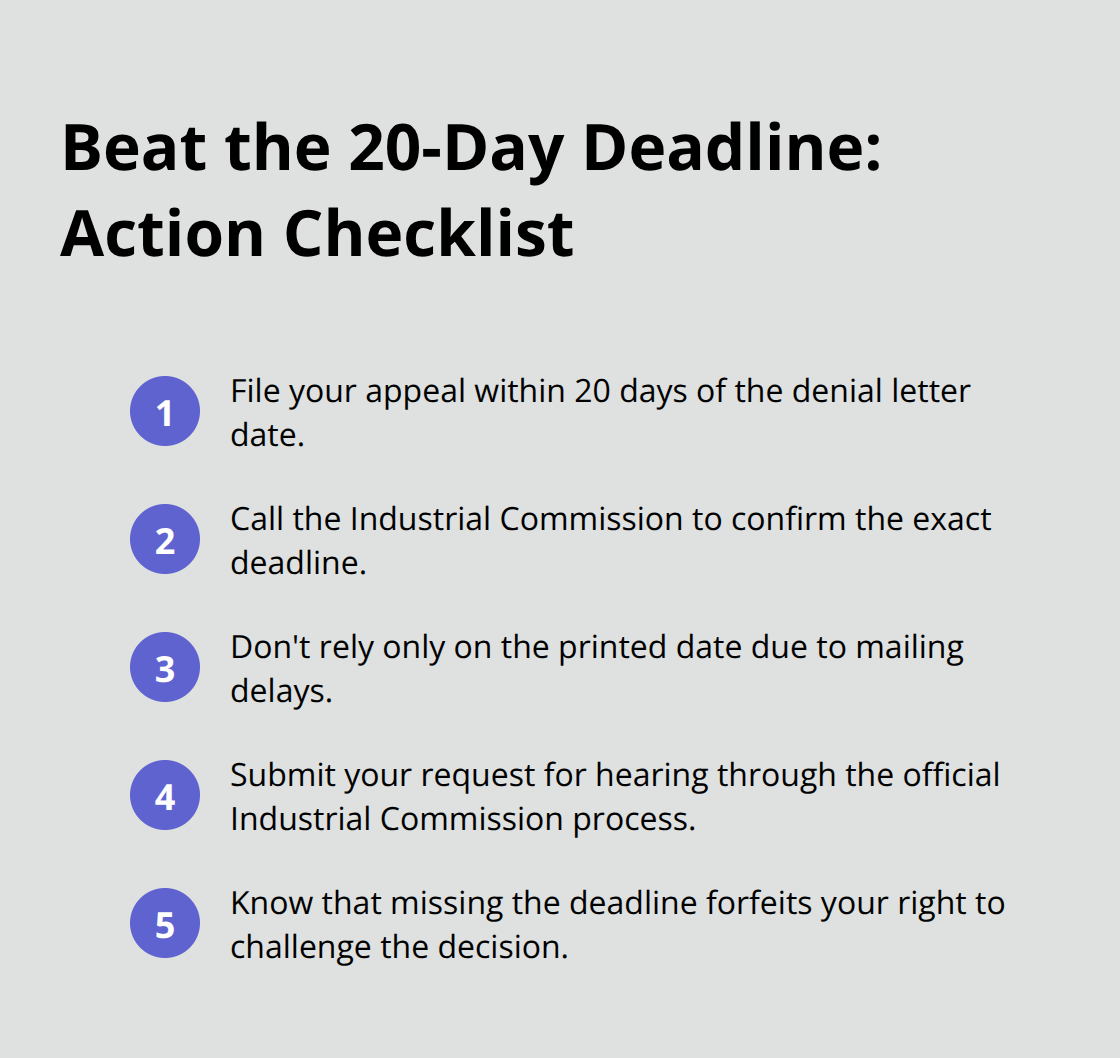 Beat the 20-Day Deadline: Action Checklist

1 File your appeal within 20 days of the denial letter date.

2 Call the Industrial Commission to confirm the exact deadline.

3 Don't rely only on the printed date due to mailing delays.

4 Submit your request for hearing through the official Industrial Commission process.

5 Know that missing the deadline forfeits your right to challenge the decision.